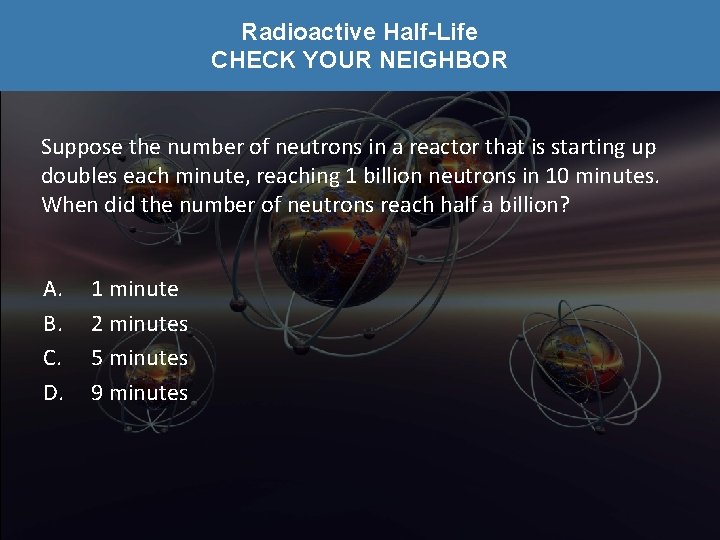 Radioactive Half-Life
CHECK YOUR NEIGHBOR

Suppose the number of neutrons in a reactor that is starting up doubles each minute, reaching 1 billion neutrons in 10 minutes. When did the number of neutrons reach half a billion?

A. 1 minute
B. 2 minutes
C. 5 minutes
D. 9 minutes